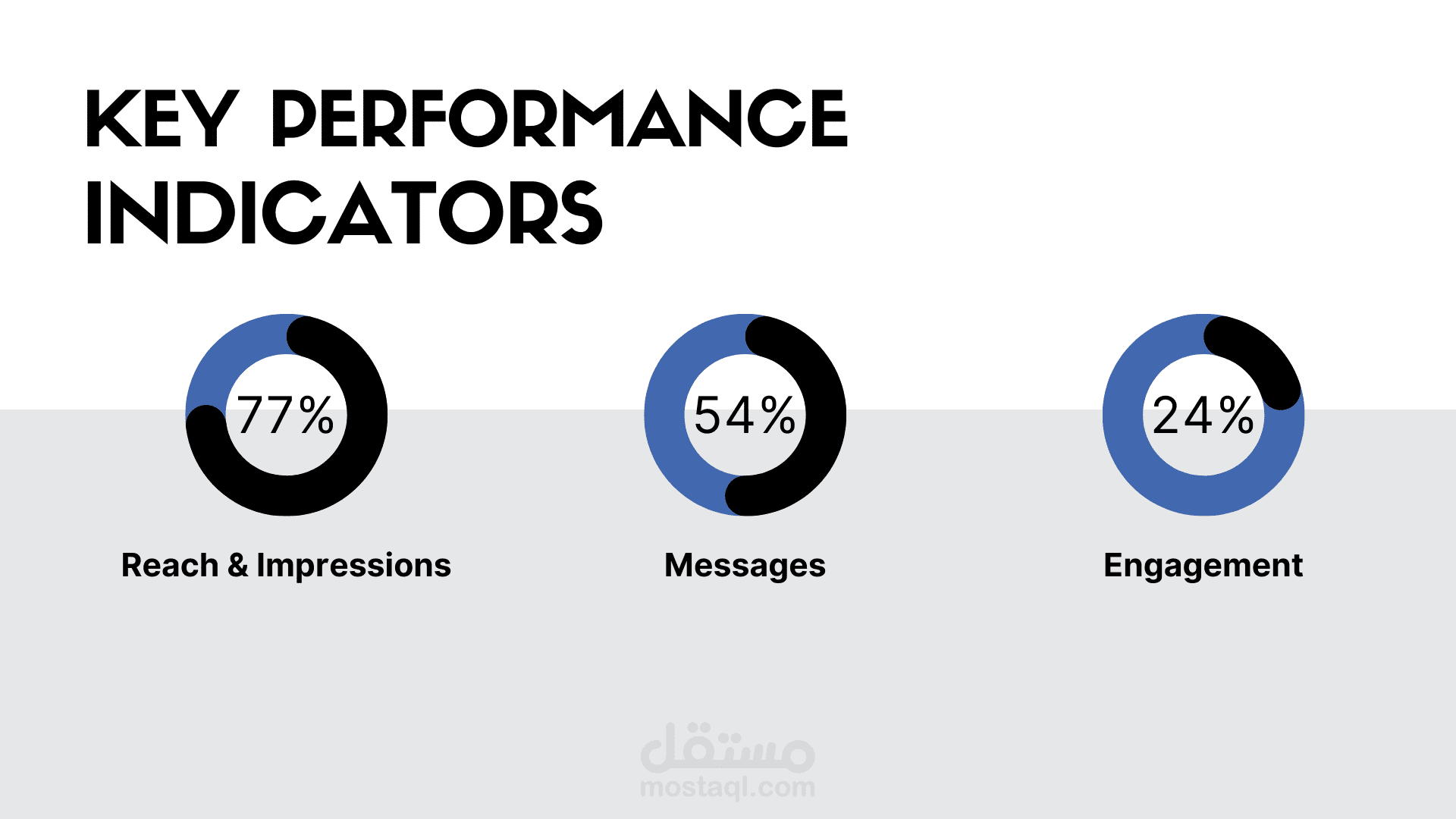 KEY PERFORMANCE INDICATORS

77%

Reach & Impressions

54%

Messages

24%

Engagement

مستقل
mostaql.com